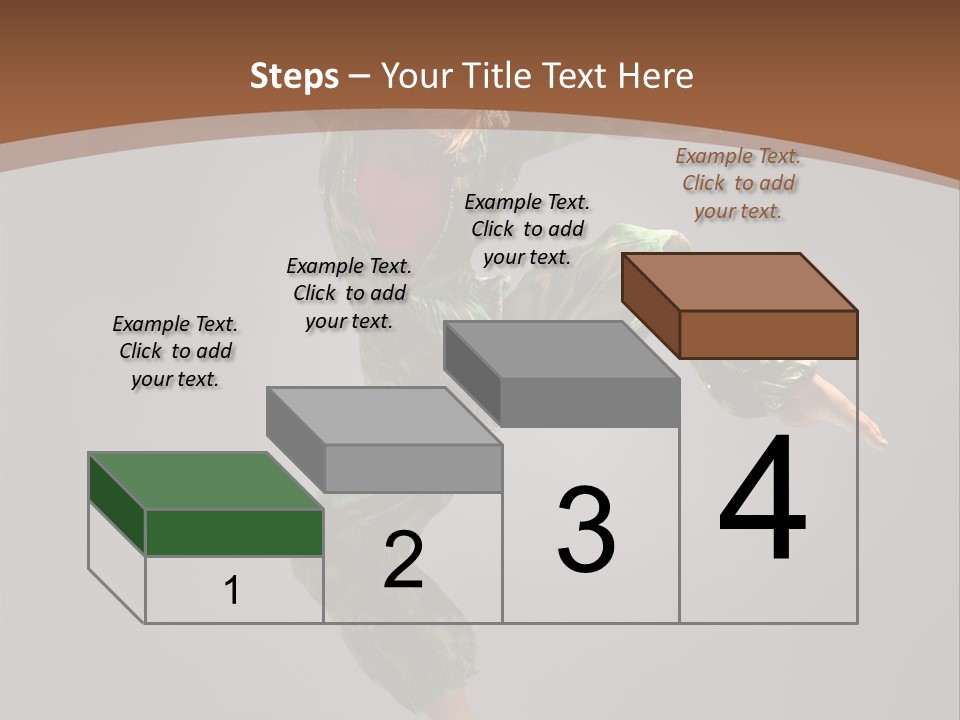 Steps – Your Title Text Here

Example Text. Click to add your text.

Example Text. Click to add your text.

Example Text. Click to add your text.

Example Text. Click to add your text.

1

2

3

4